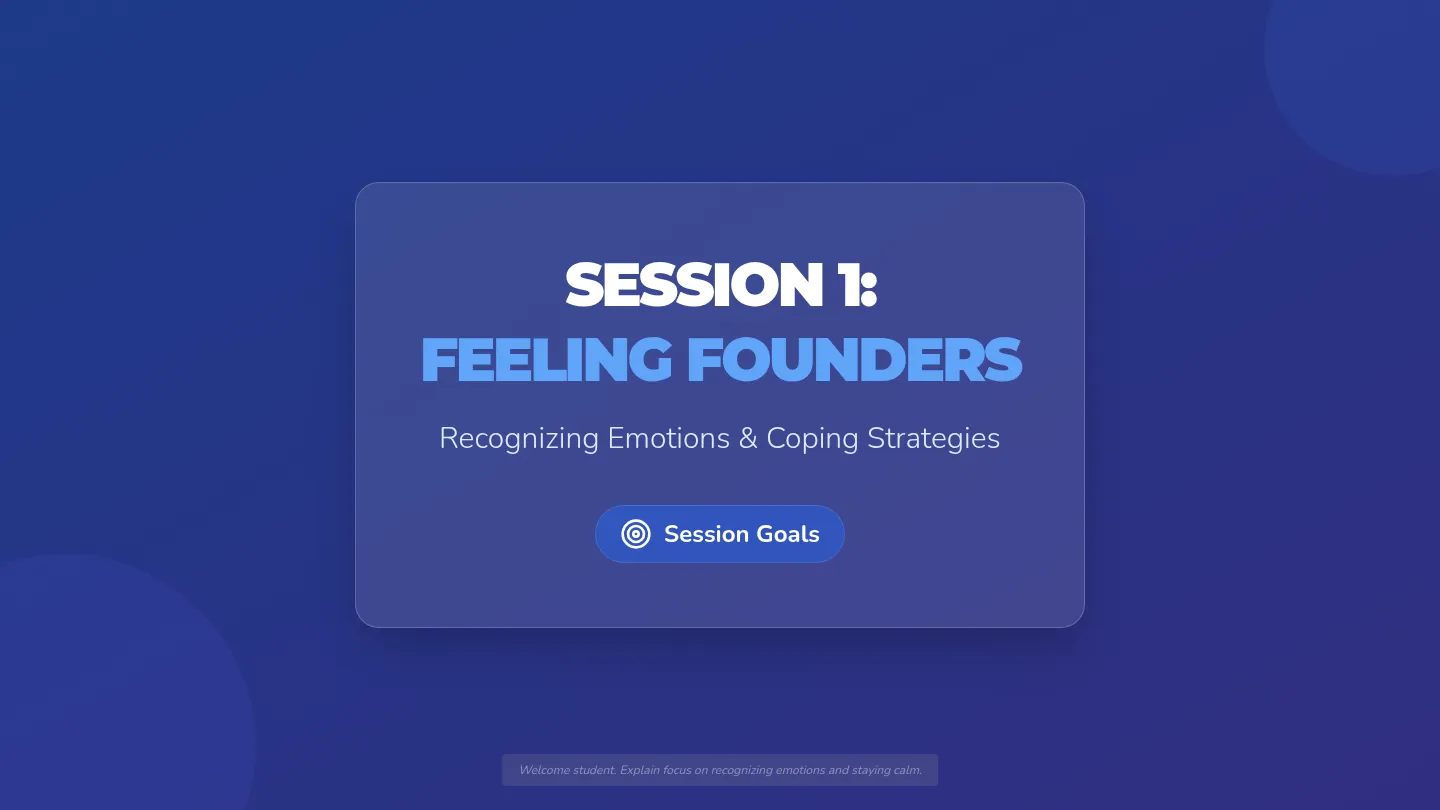 SESSION 1:
FEELING FOUNDERS

Recognizing Emotions & Coping Strategies

Session Goals

Welcome student. Explain focus on recognizing emotions and staying calm.